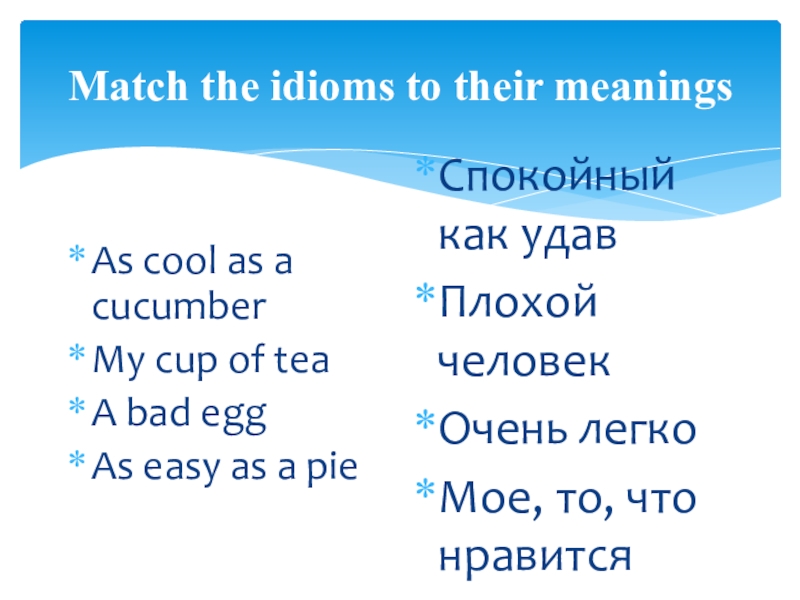 Match the idioms to their meanings

* As cool as a cucumber
* My cup of tea
* A bad egg
* As easy as a pie

* Спокойный как удав
* Плохой человек
* Очень легко
* Мое, то, что нравится